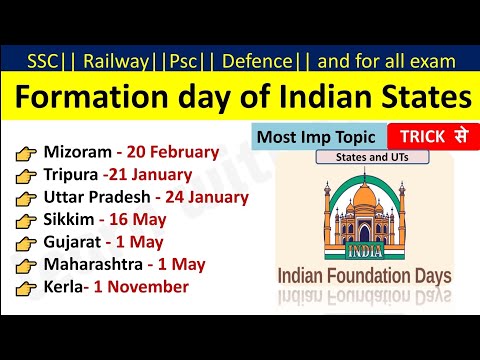 SSC|| Railway||Psc|| Defence|| and for all exam

Formation day of Indian States

Most Imp Topic

TRICK से

States and UTs

Mizoram - 20 February
Tripura -21 January
Uttar Pradesh - 24 January
Sikkim - 16 May
Gujarat - 1 May
Maharashtra - 1 May
Kerla- 1 November

INDIA

Indian Foundation Days